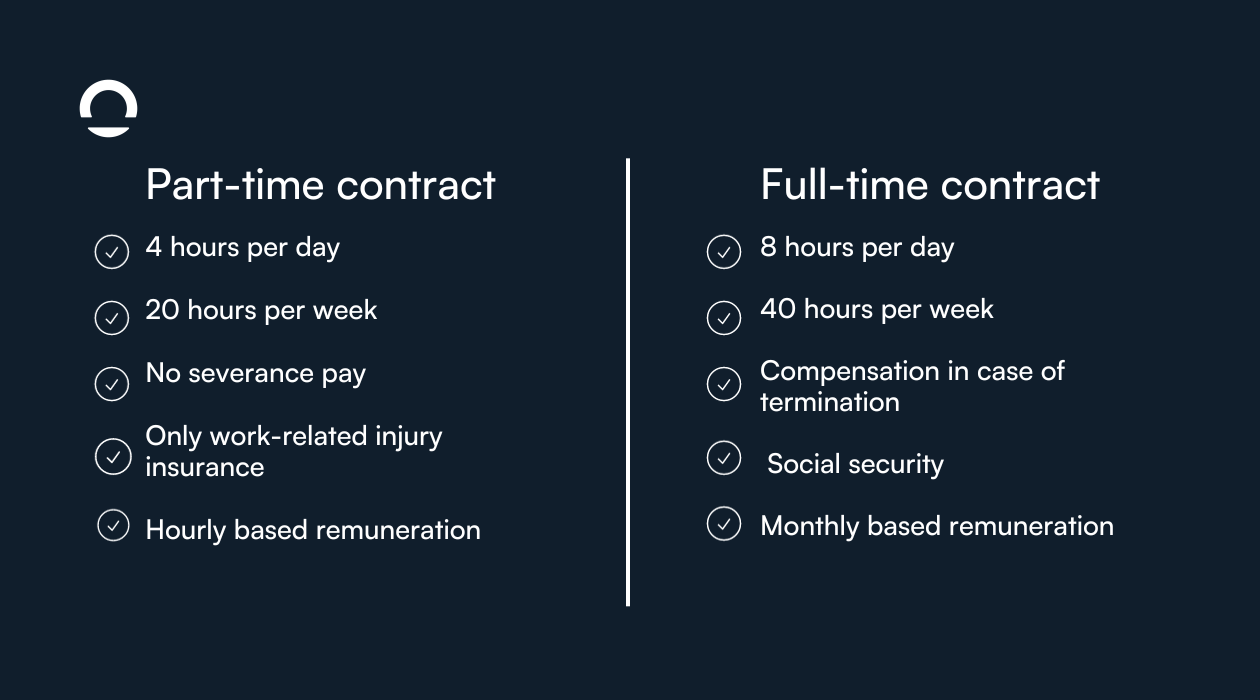 Part-time contract

4 hours per day

20 hours per week

No severance pay

Only work-related injury insurance

Hourly based remuneration

Full-time contract

8 hours per day

40 hours per week

Compensation in case of termination

Social security

Monthly based remuneration